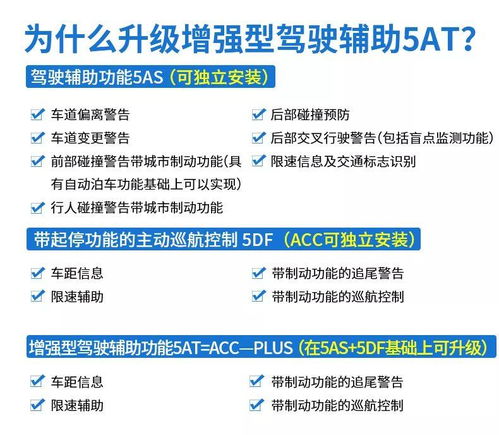 为什么升级增强型驾驶辅助5AT?

驾驶辅助功能5AS（可独立安装）

车道偏离警告
车道变更警告
前部碰撞警告带城市制动功能(具有自动泊车功能基础上可以实现)
行人碰撞警告带城市制动功能

后部碰撞预防
后部交叉行驶警告(包括盲点监测功能)
限速信息及交通标志识别

带起停功能的主动巡航控制 5DF（ACC可独立安装）

车距信息
限速辅助

带制动功能的追尾警告
带制动功能的巡航控制

增强型驾驶辅助功能5AT=ACC—PLUS（在5AS+5DF基础上可升级）

车距信息
限速辅助

带制动功能的追尾警告
带制动功能的巡航控制